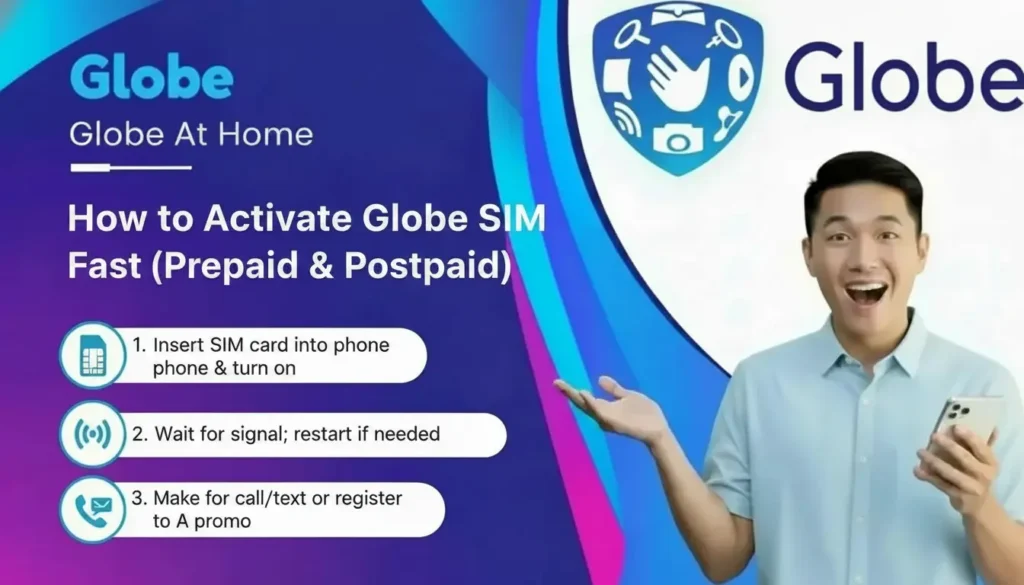 Globe

Globe At Home

How to Activate Globe SIM Fast (Prepaid & Postpaid)

1. Insert SIM card into phone phone & turn on

2. Wait for signal; restart if needed

3. Make for call/text or register to A promo

Globe